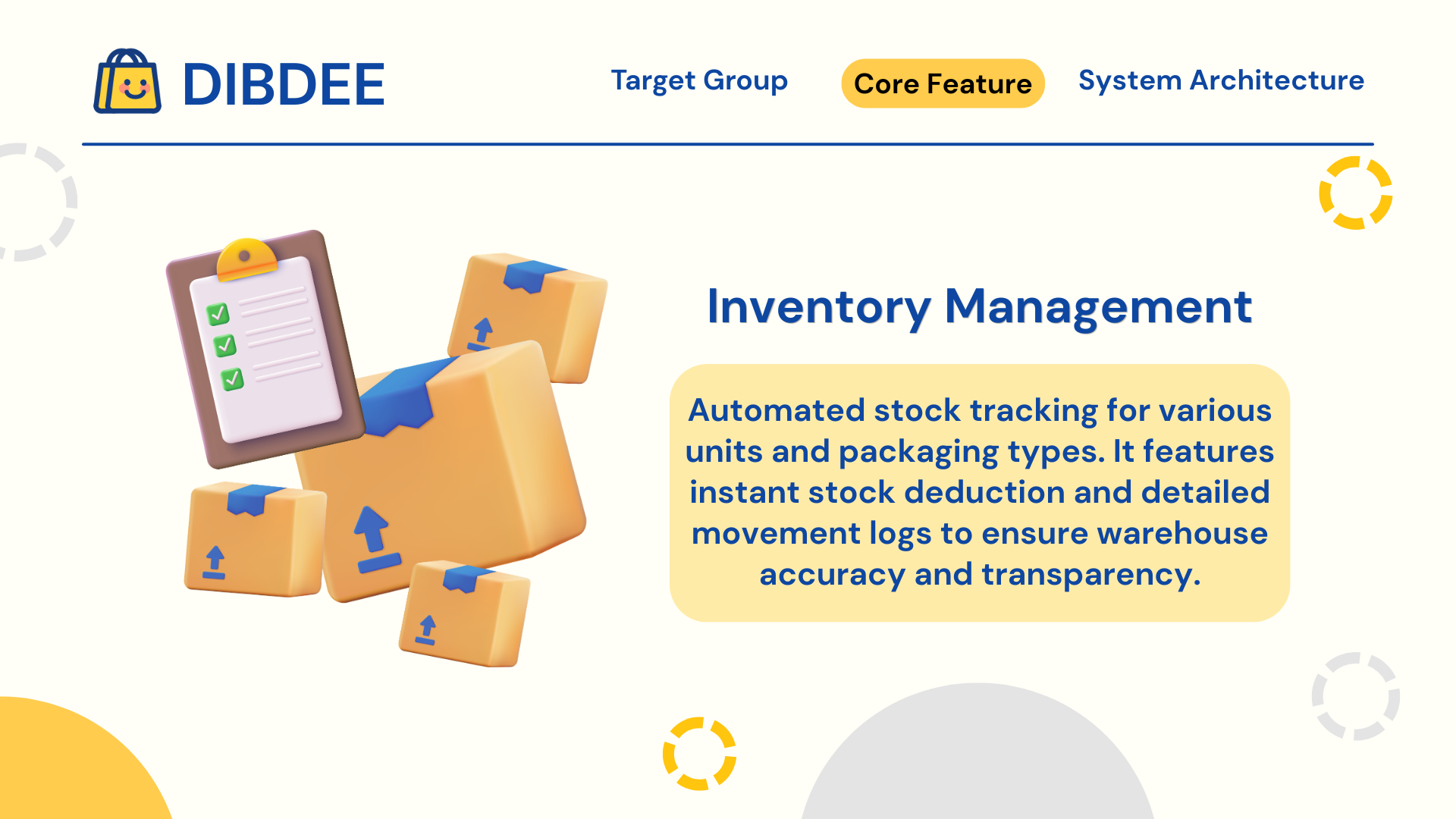 DIBDEE

Target Group

Core Feature

System Architecture

Inventory Management

Automated stock tracking for various units and packaging types. It features instant stock deduction and detailed movement logs to ensure warehouse accuracy and transparency.